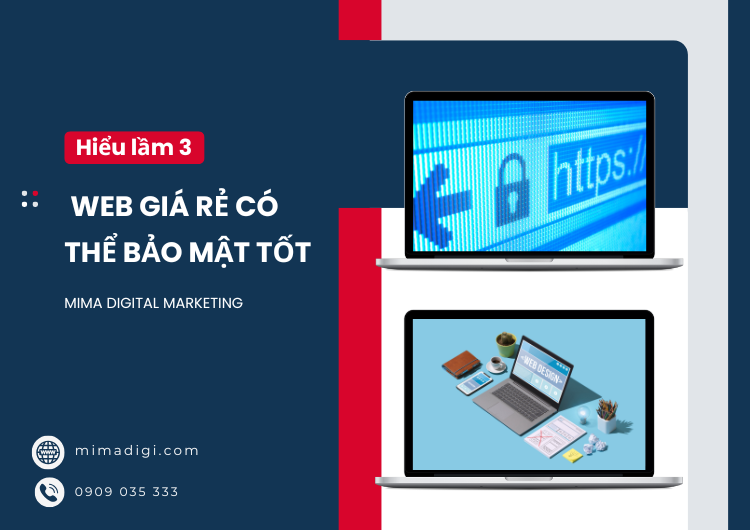 Hiểu lầm 3

WEB GIÁ RẺ CÓ THỂ BẢO MẬT TỐT

MIMA DIGITAL MARKETING

https://

WEB DESIGN

mimadigi.com

0909 035 333